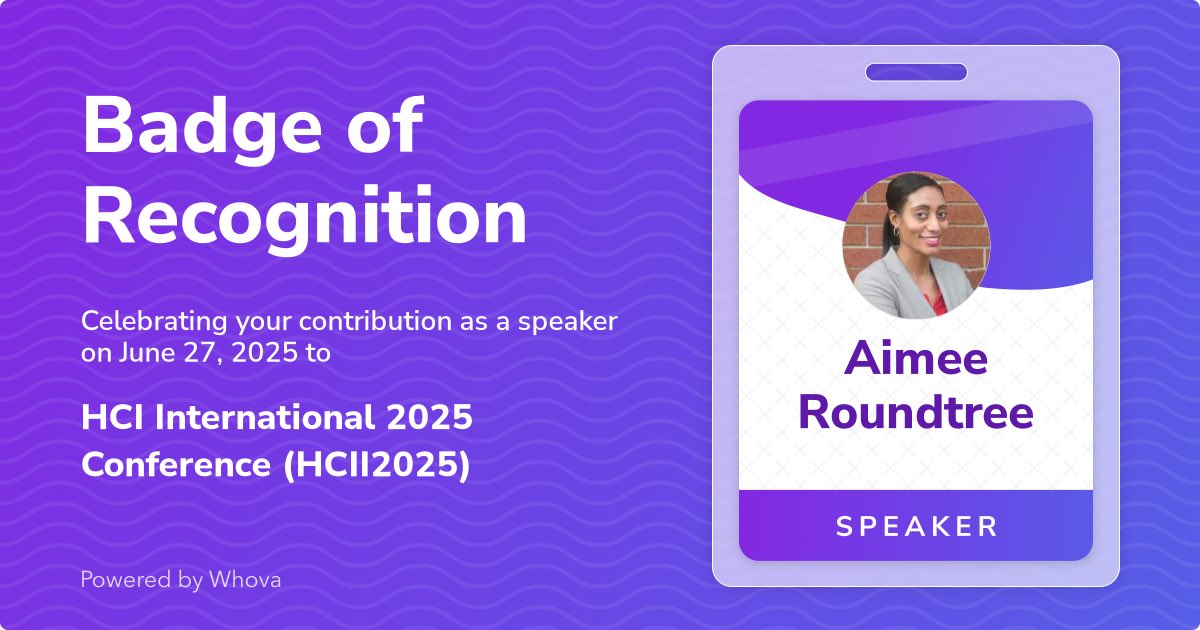 Badge of Recognition

Celebrating your contribution as a speaker on June 27, 2025 to

HCI International 2025 Conference (HCII2025)

Powered by Whova

Aimee Roundtree

SPEAKER